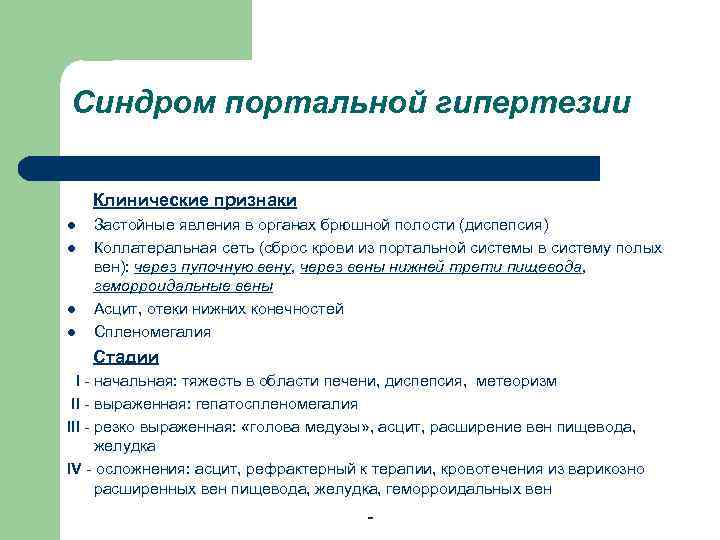 Синдром портальной гипертезии

Клинические признаки

- Застойные явления в органах брюшной полости (диспепсия)
- Коллатеральная сеть (сброс крови из портальной системы в систему полых вен): через пупочную вену, через вены нижней трети пищевода, геморроидальные вены
- Асцит, отеки нижних конечностей
- Спленомегалия

Стадии

I - начальная: тяжесть в области печени, диспепсия, метеоризм

II - выраженная: гепатоспленомегалия

III - резко выраженная: «голова медузы», асцит, расширение вен пищевода, желудка

IV - осложнения: асцит, рефрактерный к терапии, кровотечения из варикозно расширенных вен пищевода, желудка, геморроидальных вен

-